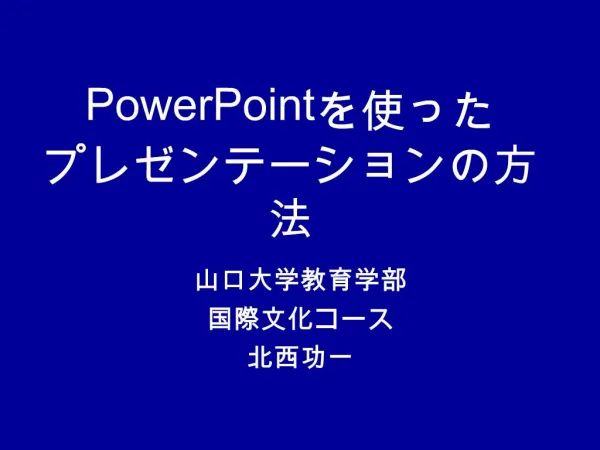 PowerPointを使ったプレゼンテーションの方法

山口大学教育学部
国際文化コース
北西功一